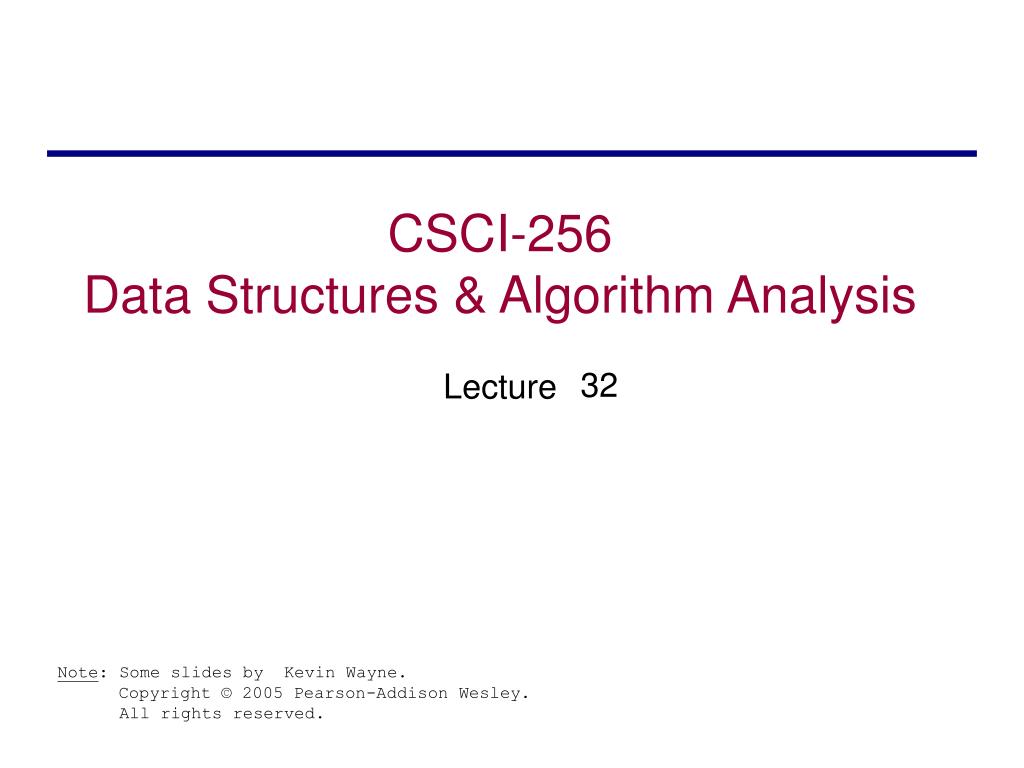 CSCI-256
Data Structures & Algorithm Analysis

Lecture 32

Note: Some slides by Kevin Wayne.
Copyright © 2005 Pearson-Addison Wesley.
All rights reserved.